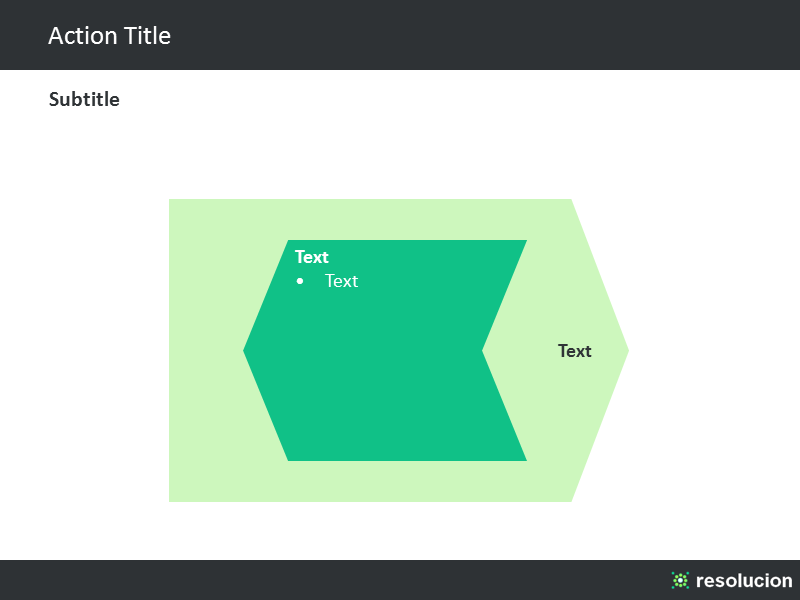 Action Title

Subtitle

Text
• Text

Text

resolucion